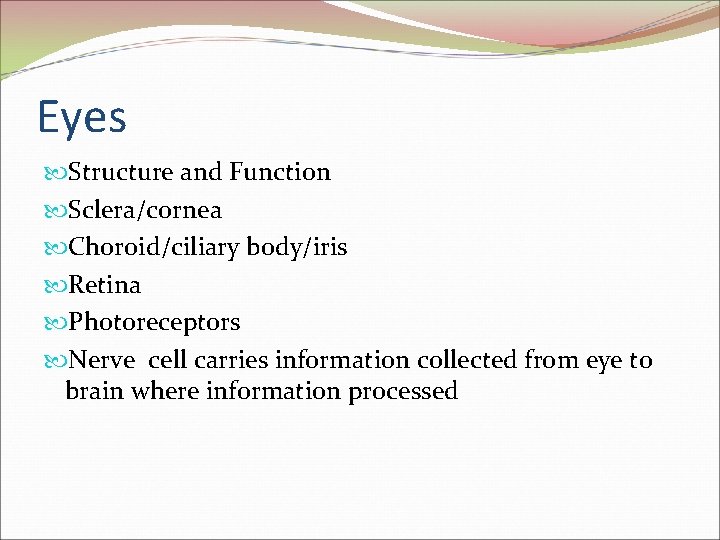 Eyes

Structure and Function

Sclera/cornea

Choroid/ciliary body/iris

Retina

Photoreceptors

Nerve cell carries information collected from eye to brain where information processed